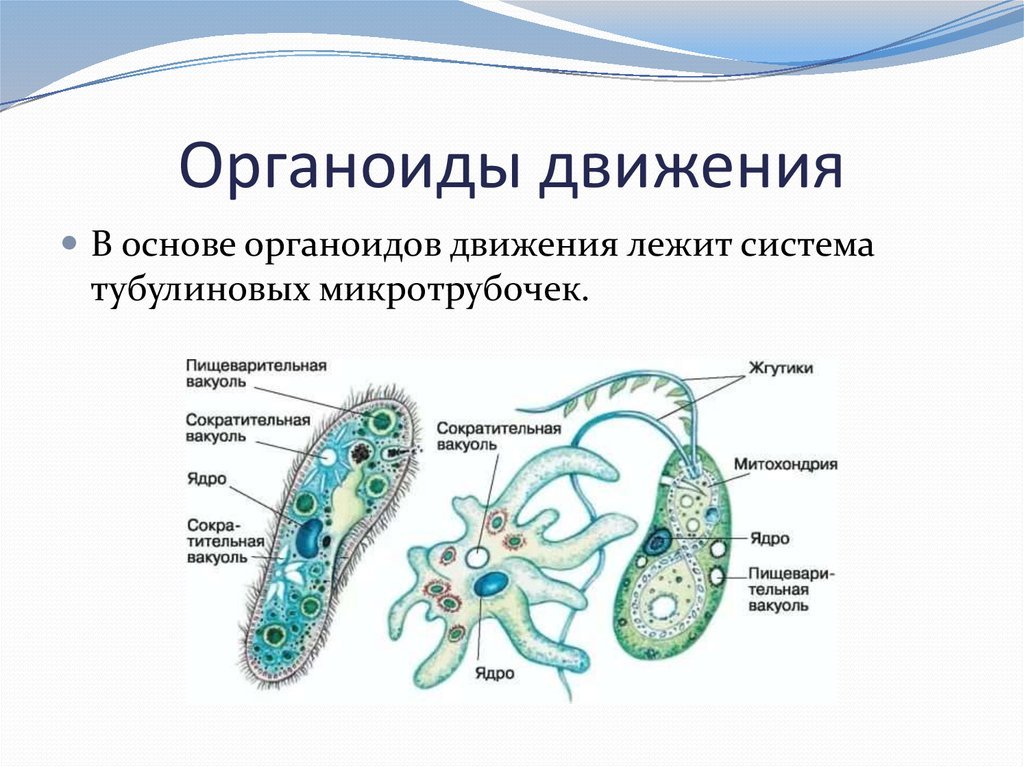 Органоиды движения

В основе органоидов движения лежит система тубулиновых микротрубочек.

Пищеварительная вакуоль

Сократительная вакуоль

Ядро

Сократительная вакуоль

Сократительная вакуоль

Ядро

Жгутики

Митохондрия

Ядро

Пищеварительная вакуоль